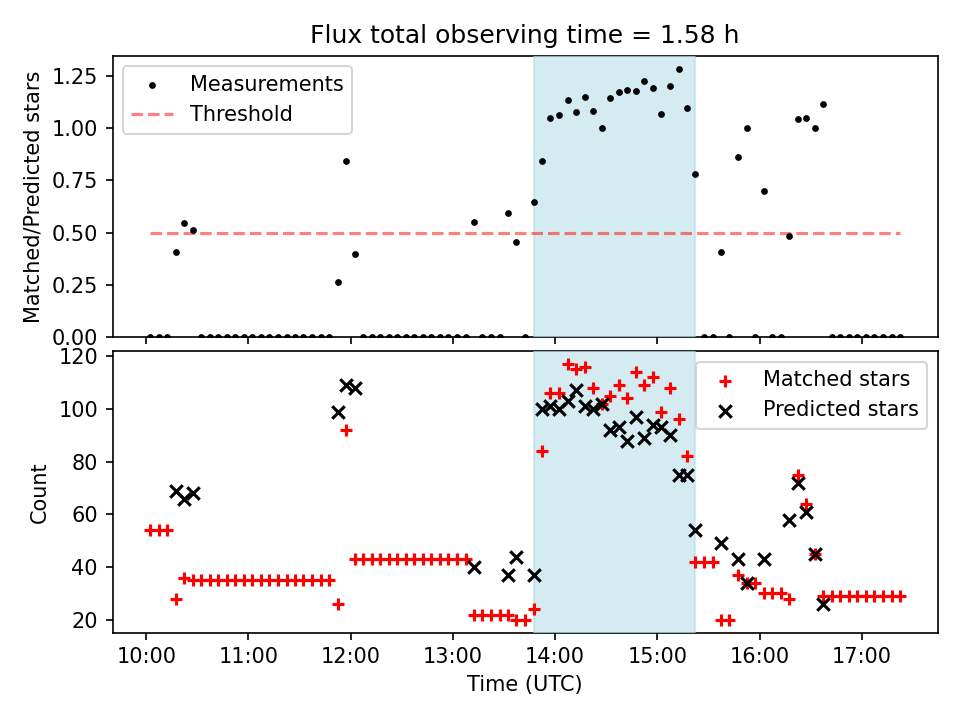 Flux total observing time = 1.58 h

Matched/Predicted stars

1.25
1.00
0.75
0.50
0.25
0.00

Measurements
Threshold

Count

120
100
80
60
40
20

Matched stars
Predicted stars

10:00
11:00
12:00
13:00
14:00
15:00
16:00
17:00

Time (UTC)